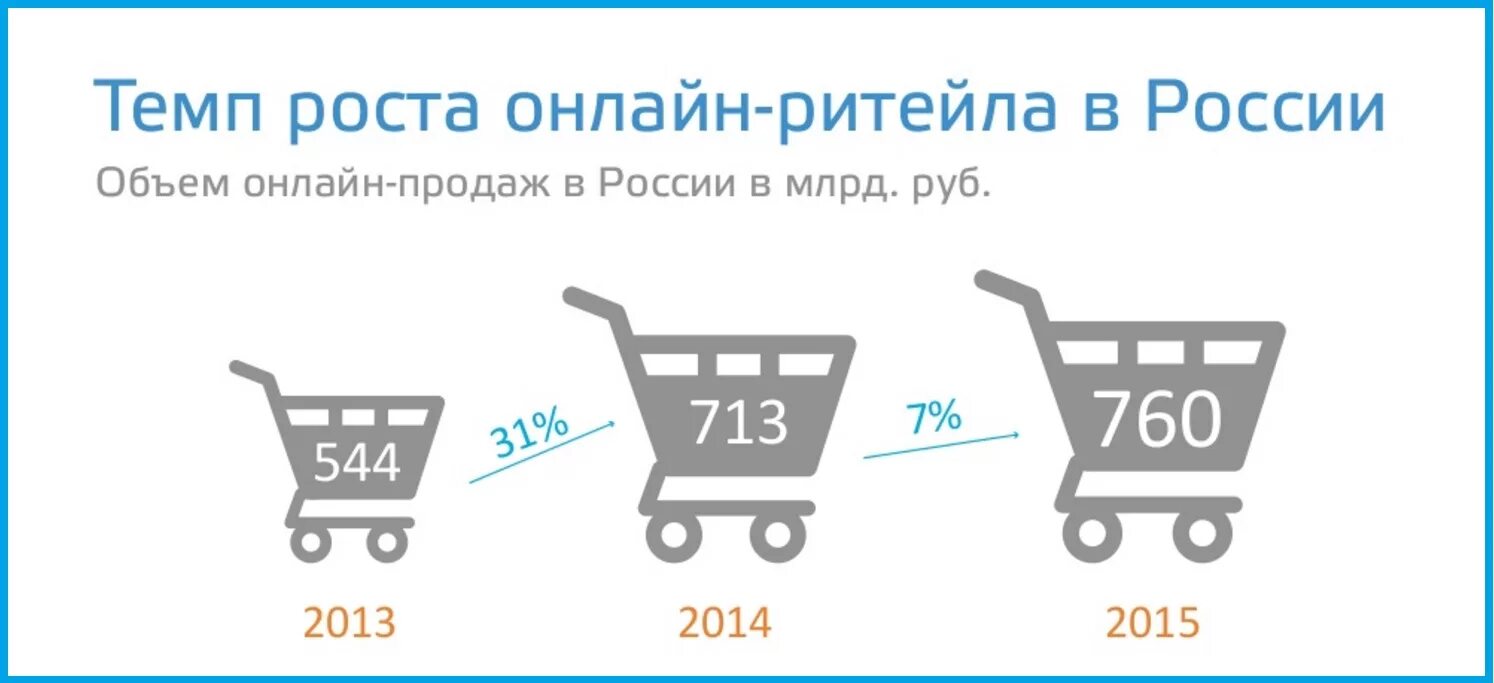 Темп роста онлайн-ритейла в России

Объем онлайн-продаж в России в млрд. руб.

544

31%

713

7%

760

2013

2014

2015